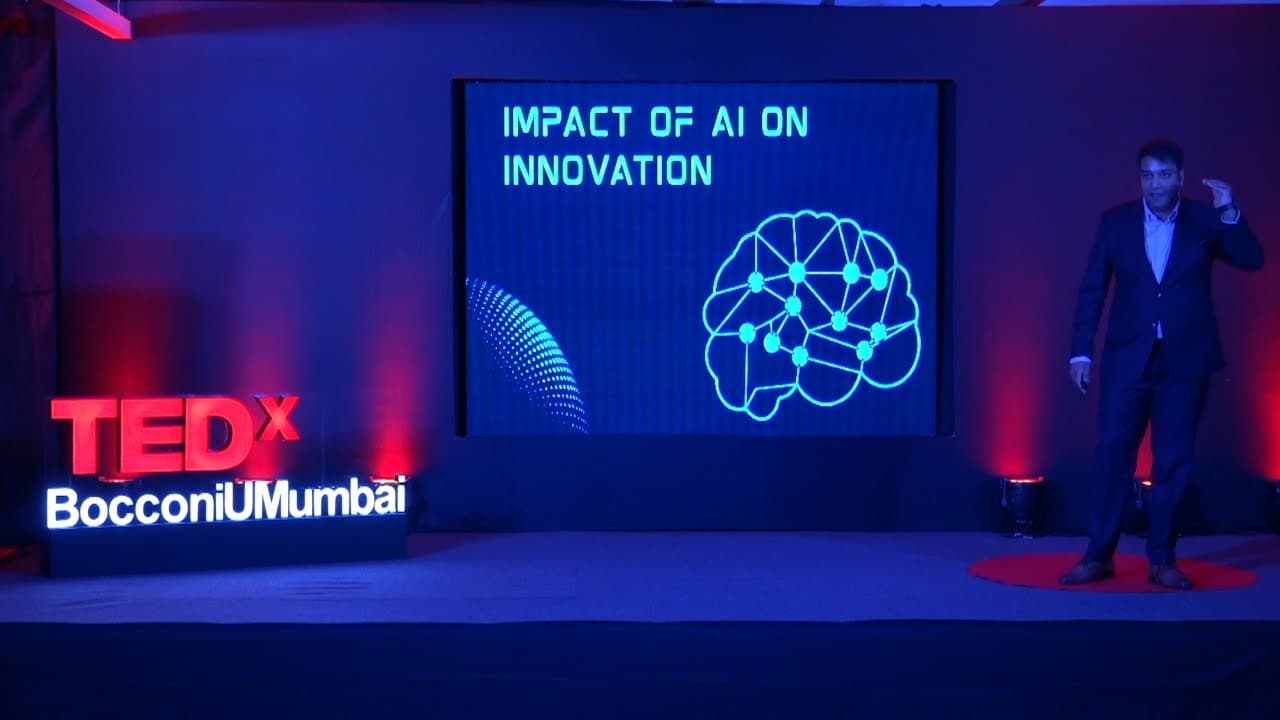 IMPACT OF AI ON INNOVATION

TEDx
BocconiUMumbai